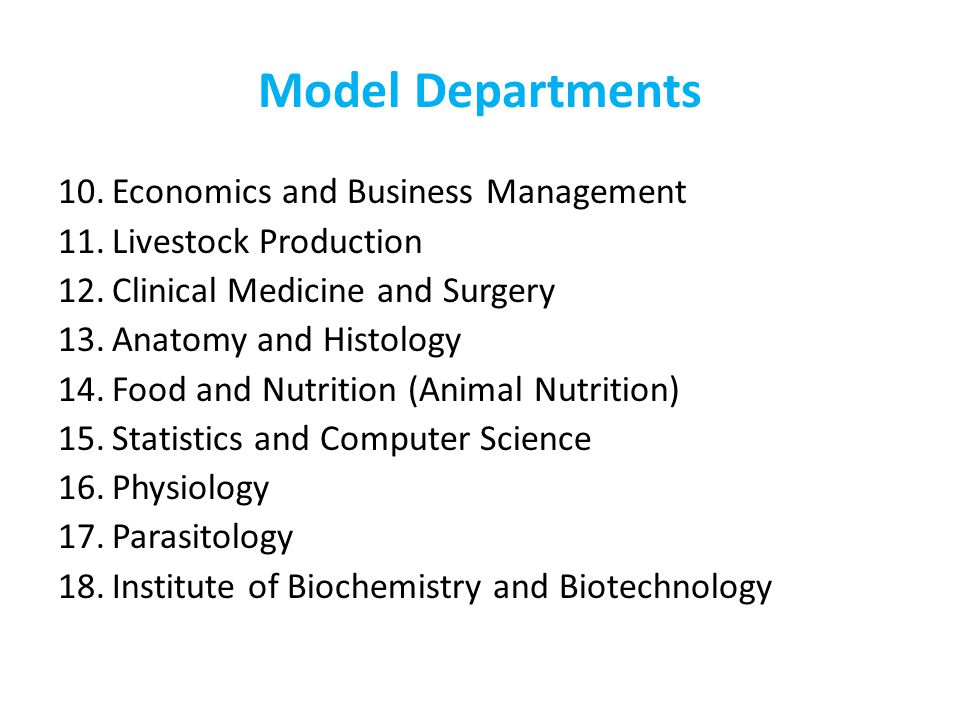 Model Departments

10. Economics and Business Management
11. Livestock Production
12. Clinical Medicine and Surgery
13. Anatomy and Histology
14. Food and Nutrition (Animal Nutrition)
15. Statistics and Computer Science
16. Physiology
17. Parasitology
18. Institute of Biochemistry and Biotechnology